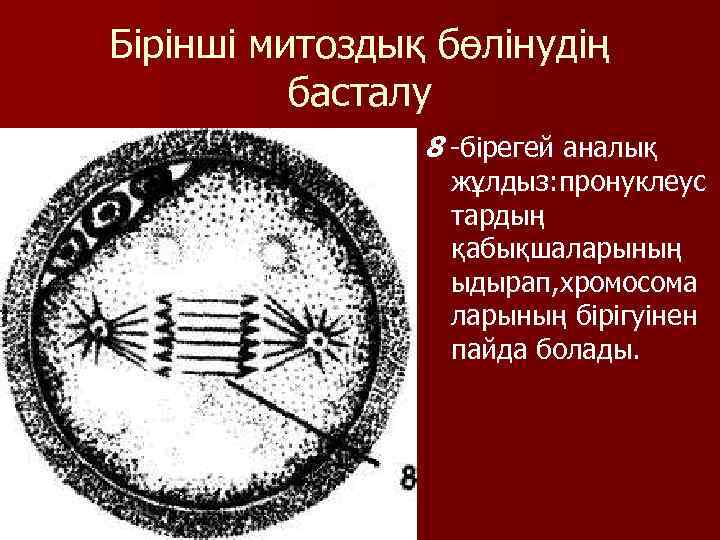 Бірінші митоздық бөлінудің басталу

8 -бірегей аналық жұлдыз:пронуклеус тардың қабықшаларының ыдырап,хромосома ларының бірігуінен пайда болады.

8